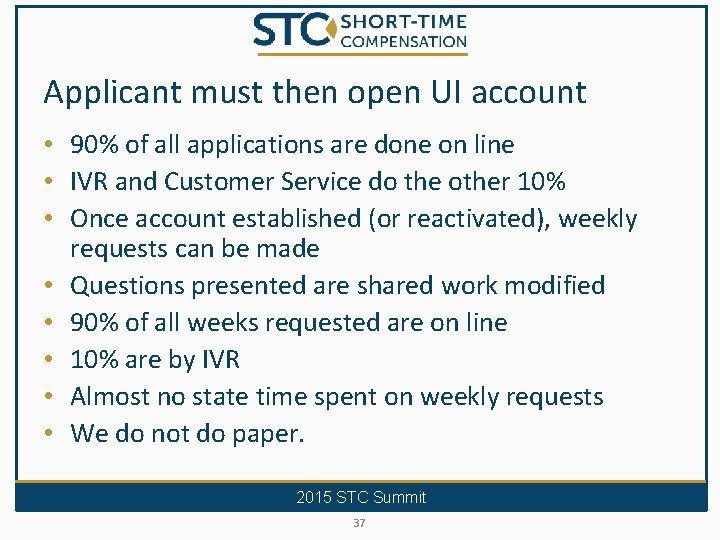 STC SHORT-TIME COMPENSATION

Applicant must then open UI account

• 90% of all applications are done on line
• IVR and Customer Service do the other 10%
• Once account established (or reactivated), weekly requests can be made
• Questions presented are shared work modified
• 90% of all weeks requested are on line
• 10% are by IVR
• Almost no state time spent on weekly requests
• We do not do paper.

2015 STC Summit

37